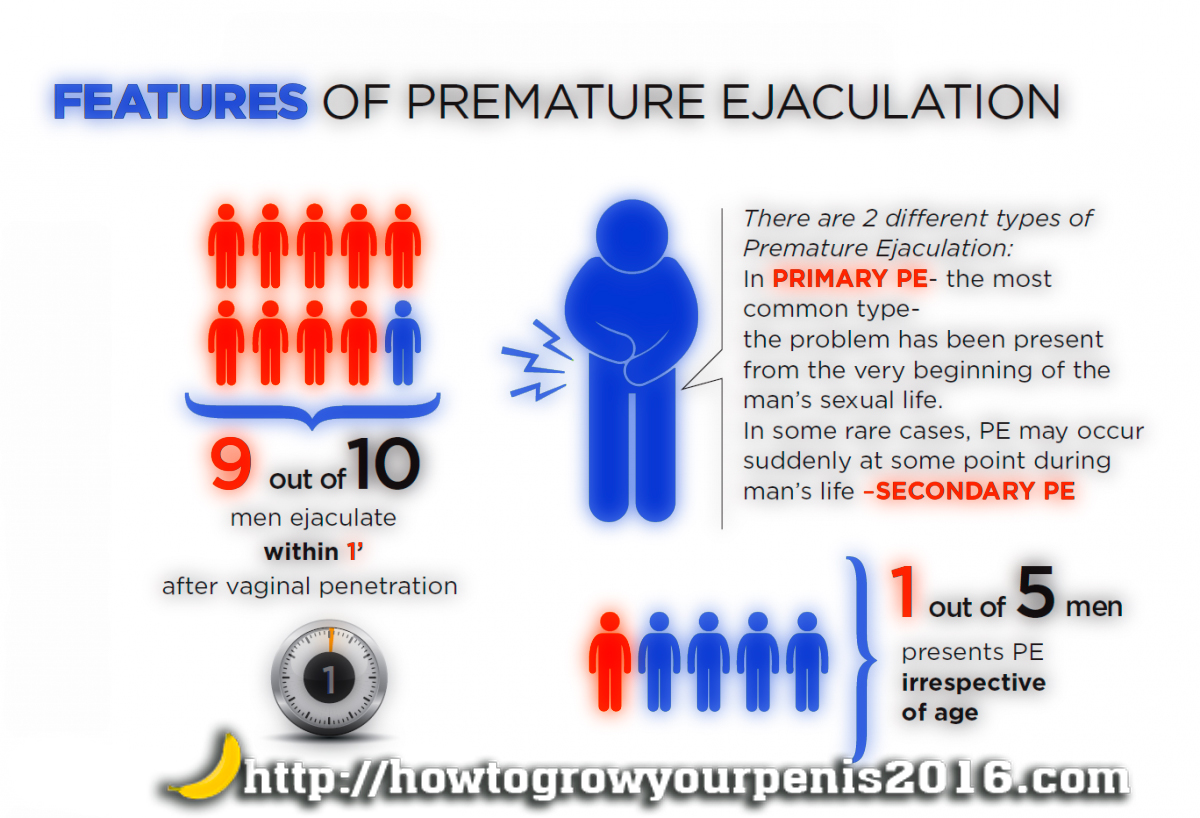 FEATURES OF PREMATURE EJACULATION

9 out of 10
men ejaculate
within 1'
after vaginal penetration

1

There are 2 different types of Premature Ejaculation:
In PRIMARY PE- the most common type-
the problem has been present from the very beginning of the man's sexual life.
In some rare cases, PE may occur suddenly at some point during man's life –SECONDARY PE

1 out of 5 men
presents PE
irrespective
of age

http://howtogrowyourpenis2016.com